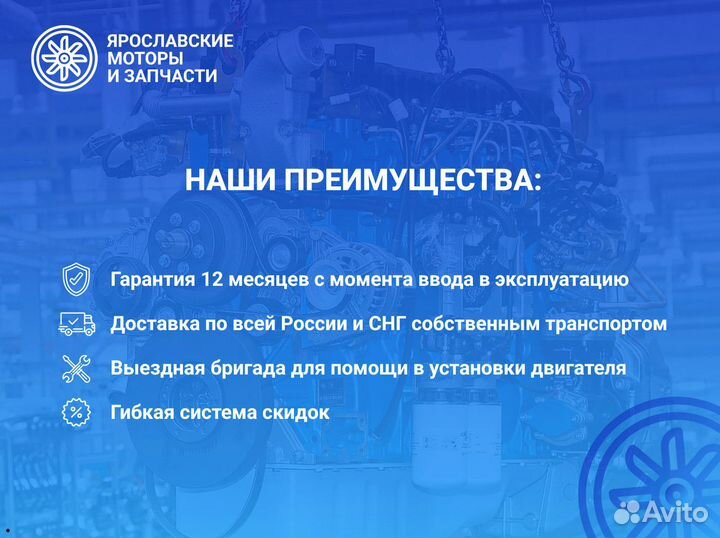 ЯРОСЛАВСКИЕ МОТОРЫ И ЗАПЧАСТИ

НАШИ ПРЕИМУЩЕСТВА:

Гарантия 12 месяцев с момента ввода в эксплуатацию

Доставка по всей России и СНГ собственным транспортом

Выездная бригада для помощи в установки двигателя

Гибкая система скидок

Avito